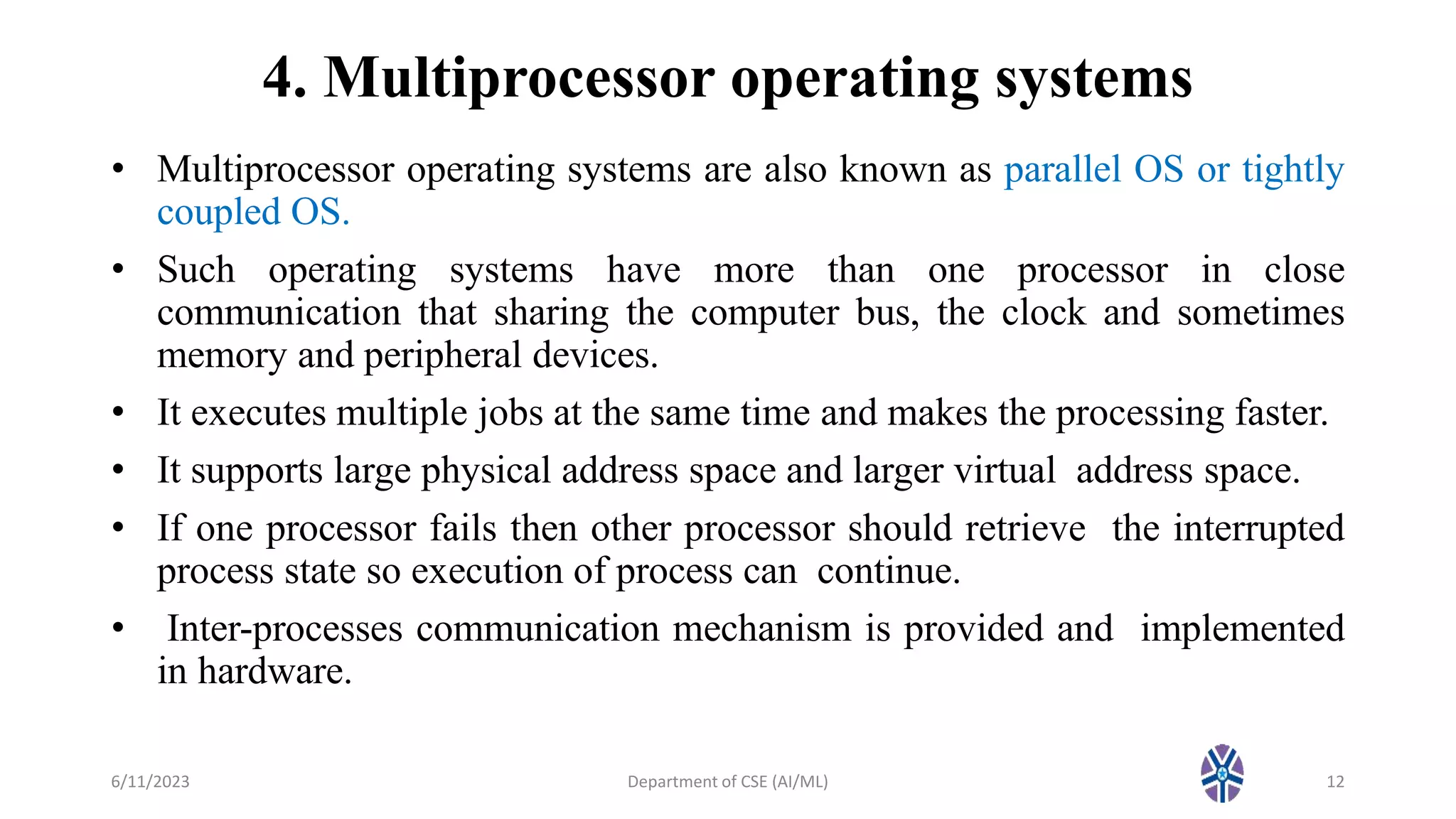 4. Multiprocessor operating systems

• Multiprocessor operating systems are also known as parallel OS or tightly coupled OS.

• Such operating systems have more than one processor in close communication that sharing the computer bus, the clock and sometimes memory and peripheral devices.

• It executes multiple jobs at the same time and makes the processing faster.

• It supports large physical address space and larger virtual address space.

• If one processor fails then other processor should retrieve the interrupted process state so execution of process can continue.

• Inter-processes communication mechanism is provided and implemented in hardware.

6/11/2023

Department of CSE (AI/ML)

12